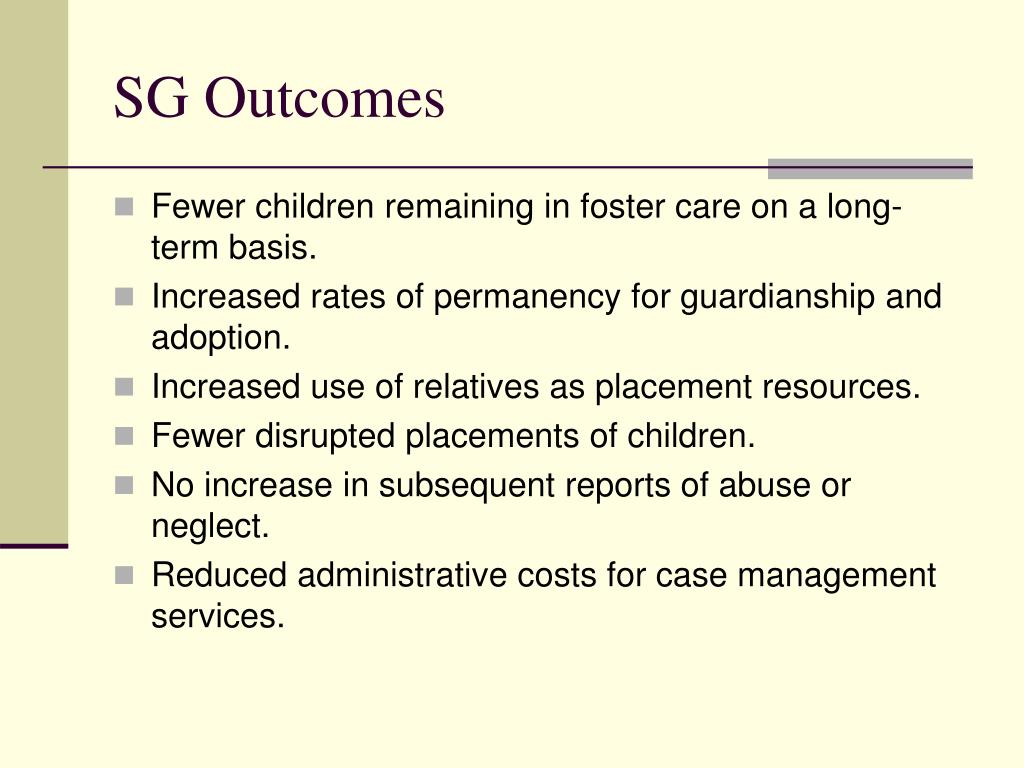 SG Outcomes

- Fewer children remaining in foster care on a long-term basis.
- Increased rates of permanency for guardianship and adoption.
- Increased use of relatives as placement resources.
- Fewer disrupted placements of children.
- No increase in subsequent reports of abuse or neglect.
- Reduced administrative costs for case management services.